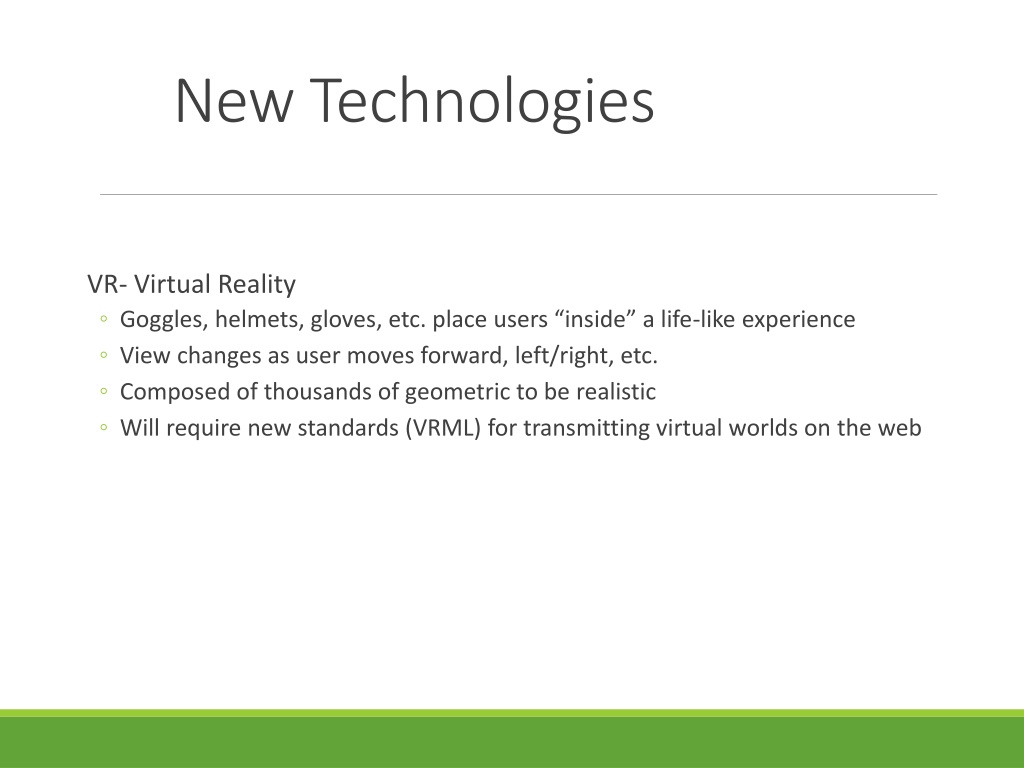 New Technologies

VR- Virtual Reality

◦ Goggles, helmets, gloves, etc. place users “inside” a life-like experience
◦ View changes as user moves forward, left/right, etc.
◦ Composed of thousands of geometric to be realistic
◦ Will require new standards (VRML) for transmitting virtual worlds on the web